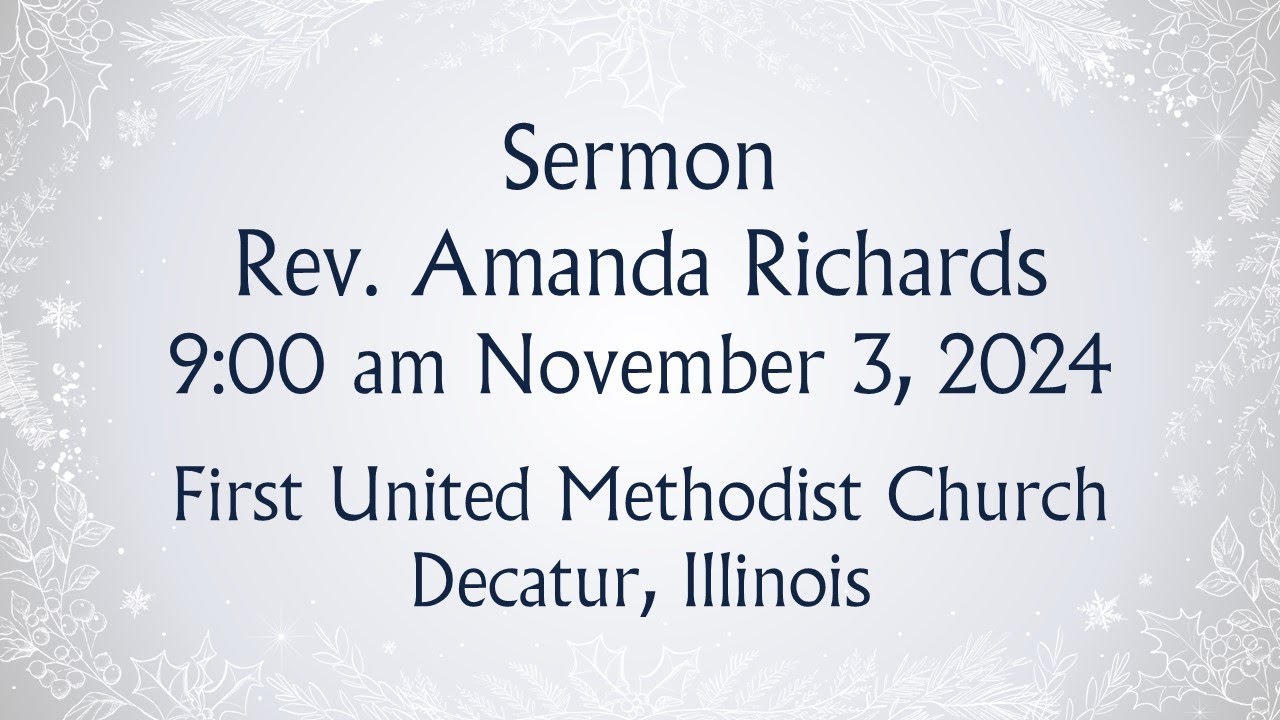 Sermon
Rev. Amanda Richards
9:00 am November 3, 2024

First United Methodist Church
Decatur, Illinois